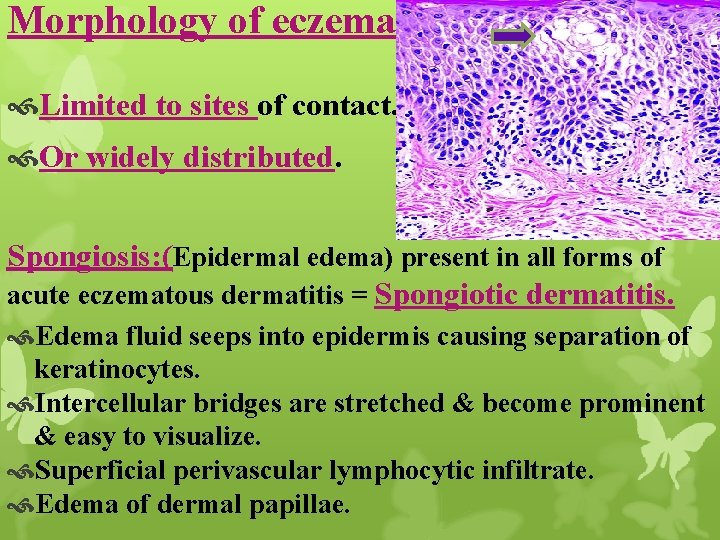 Morphology of eczema

Limited to sites of contact.

Or widely distributed.

Spongiosis:(Epidermal edema) present in all forms of acute eczematous dermatitis = Spongiotic dermatitis.

Edema fluid seeps into epidermis causing separation of keratinocytes.

Intercellular bridges are stretched & become prominent & easy to visualize.

Superficial perivascular lymphocytic infiltrate.

Edema of dermal papillae.